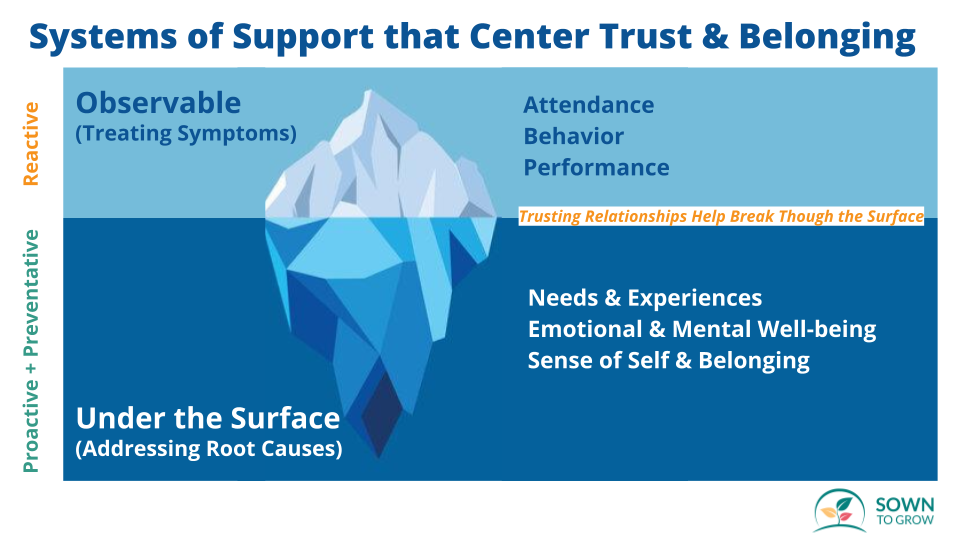 Systems of Support that Center Trust & Belonging

Reactive

Observable
(Treating Symptoms)

Attendance
Behavior
Performance

Trusting Relationships Help Break Though the Surface

Proactive + Preventative

Needs & Experiences
Emotional & Mental Well-being
Sense of Self & Belonging

Under the Surface
(Addressing Root Causes)

SOWN TO GROW